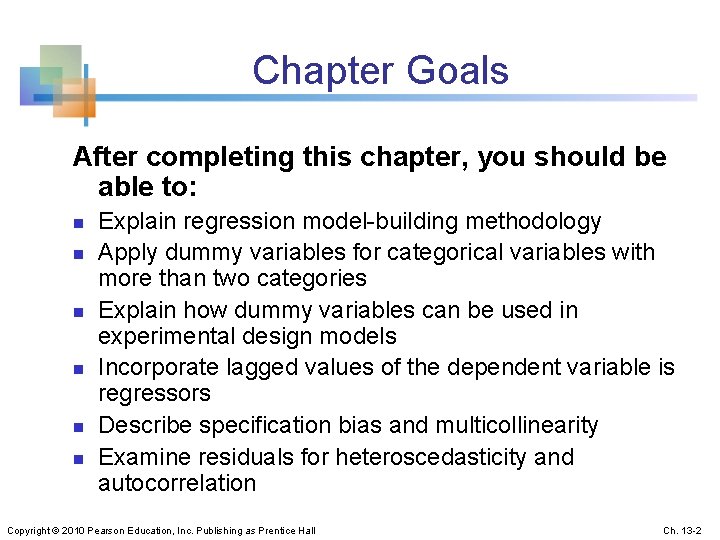 Chapter Goals

After completing this chapter, you should be able to:

- Explain regression model-building methodology
- Apply dummy variables for categorical variables with more than two categories
- Explain how dummy variables can be used in experimental design models
- Incorporate lagged values of the dependent variable is regressors
- Describe specification bias and multicollinearity
- Examine residuals for heteroscedasticity and autocorrelation

Copyright © 2010 Pearson Education, Inc. Publishing as Prentice Hall

Ch. 13-2